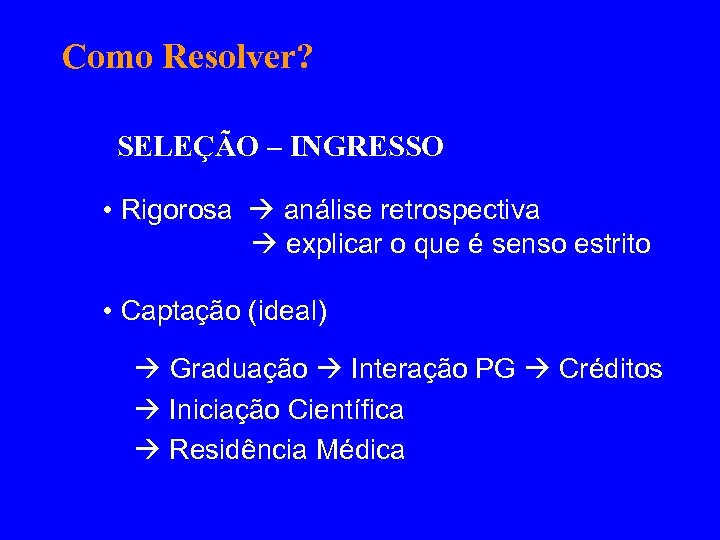 Como Resolver?

SELEÇÃO – INGRESSO

• Rigorosa → análise retrospectiva
→ explicar o que é senso estrito

• Captação (ideal)

→ Graduação → Interação PG → Créditos
→ Iniciação Científica
→ Residência Médica